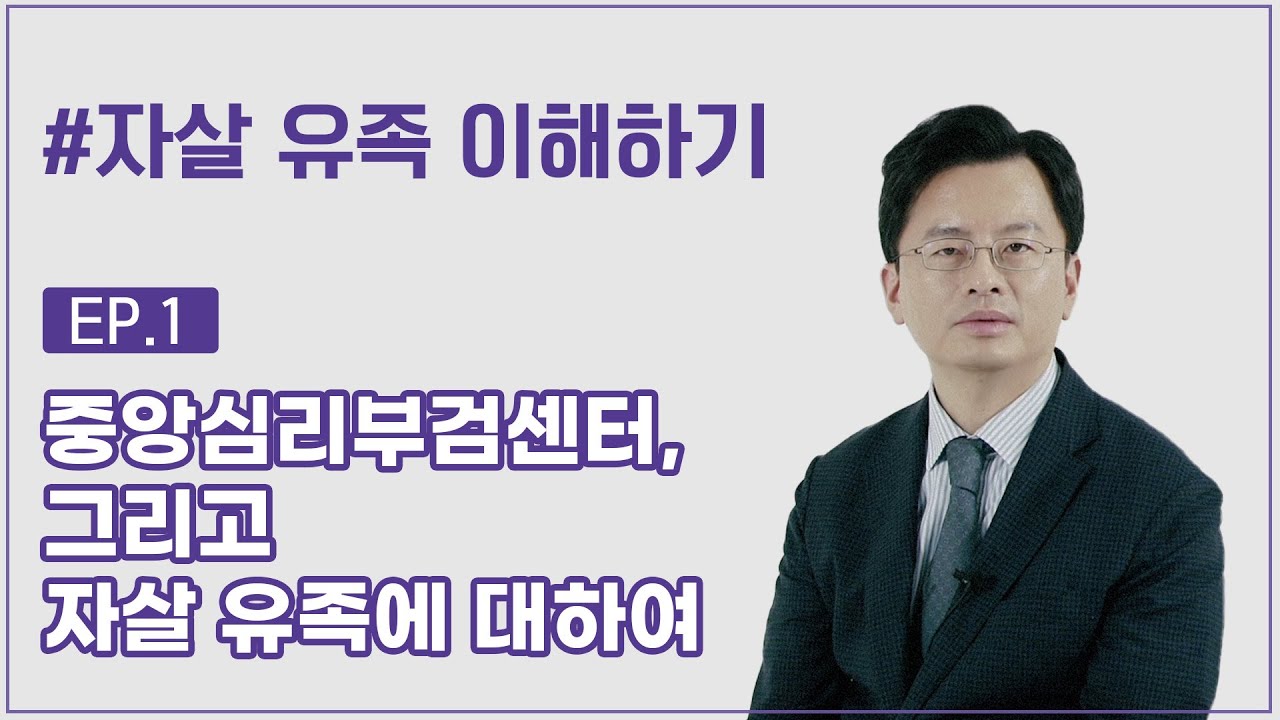 #자살 유족 이해하기

EP.1

중앙심리부검센터,
그리고
자살 유족에 대하여